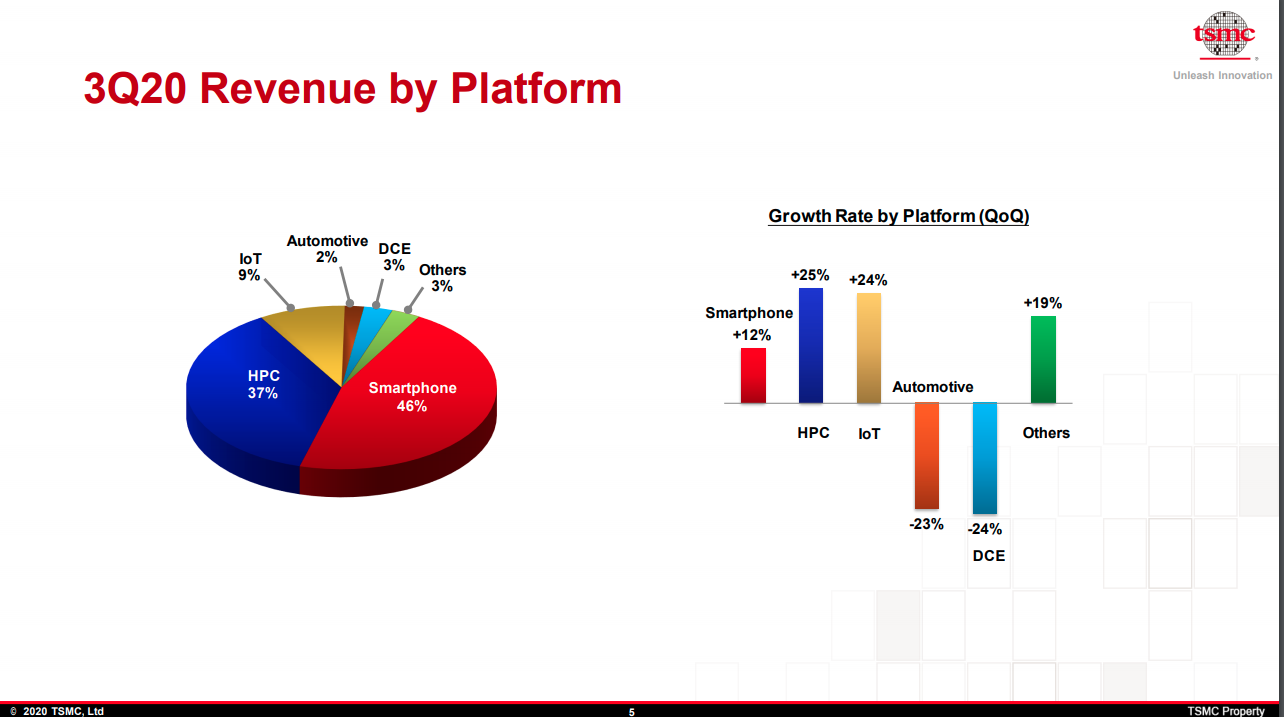 tsmc
Unleash Innovation

3Q20 Revenue by Platform

IoT
9%
Automotive
2%
DCE
3%
Others
3%
HPC
37%
Smartphone
46%

Growth Rate by Platform (QoQ)

Smartphone
+12%
+25%
HPC
+24%
IoT
Automotive
-23%
-24%
DCE
+19%
Others

© 2020 TSMC, Ltd
5
TSMC Property